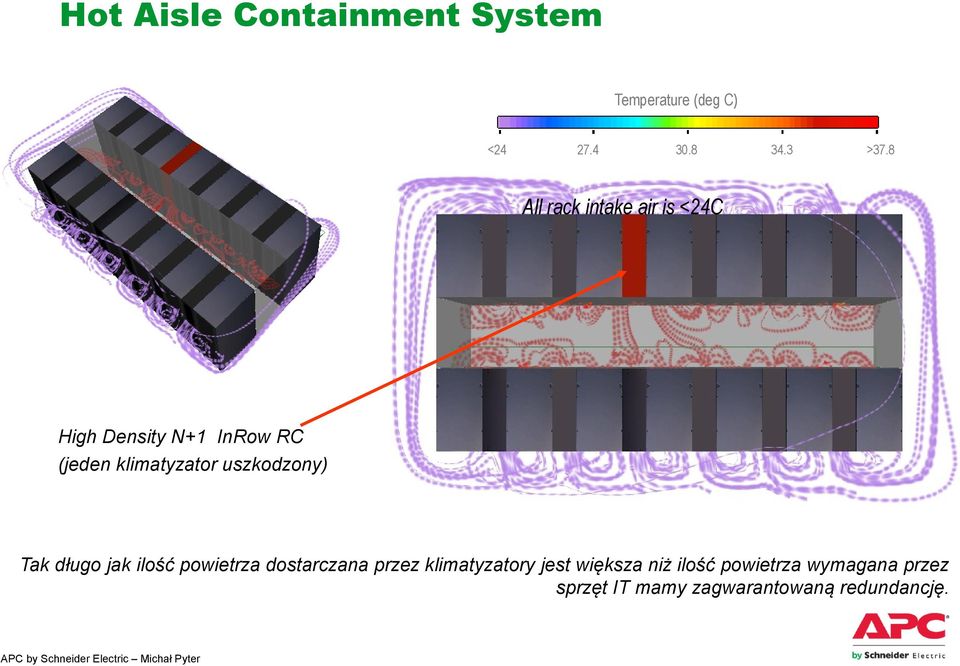 Hot Aisle Containment System

Temperature (deg C)

<24 27.4 30.8 34.3 >37.8

All rack intake air is <24C

High Density N+1 InRow RC
(jeden klimatyzator uszkodzony)

Tak długo jak ilość powietrza dostarczana przez klimatyzatory jest większa niż ilość powietrza wymagana przez sprzęt IT mamy zagwarantowaną redundancję.

APC
by Schneider Electric

APC by Schneider Electric – Michał Pyter